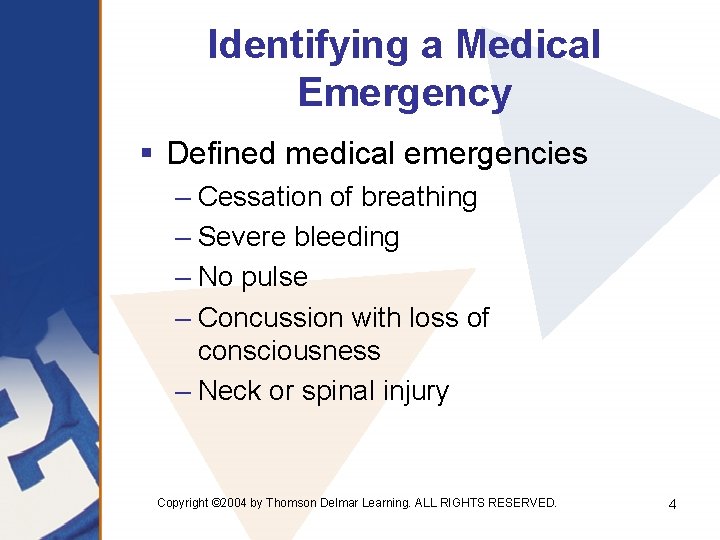 Identifying a Medical Emergency

▪ Defined medical emergencies
– Cessation of breathing
– Severe bleeding
– No pulse
– Concussion with loss of consciousness
– Neck or spinal injury

Copyright ©2004 by Thomson Delmar Learning. ALL RIGHTS RESERVED.

4